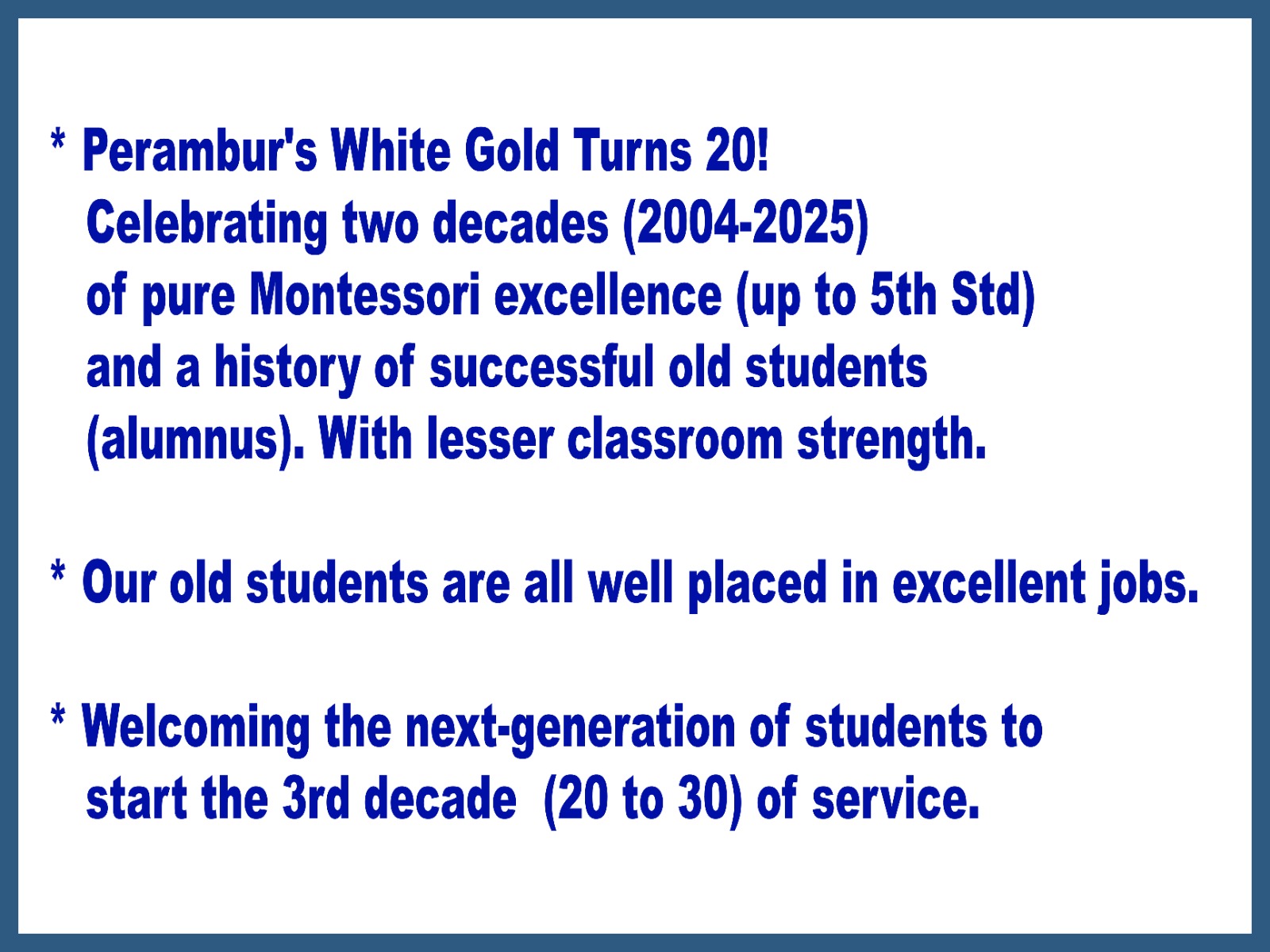 * Perambur's White Gold Turns 20!
Celebrating two decades (2004-2025) of pure Montessori excellence (up to 5th Std) and a history of successful old students (alumnus). With lesser classroom strength.

* Our old students are all well placed in excellent jobs.

* Welcoming the next-generation of students to start the 3rd decade (20 to 30) of service.